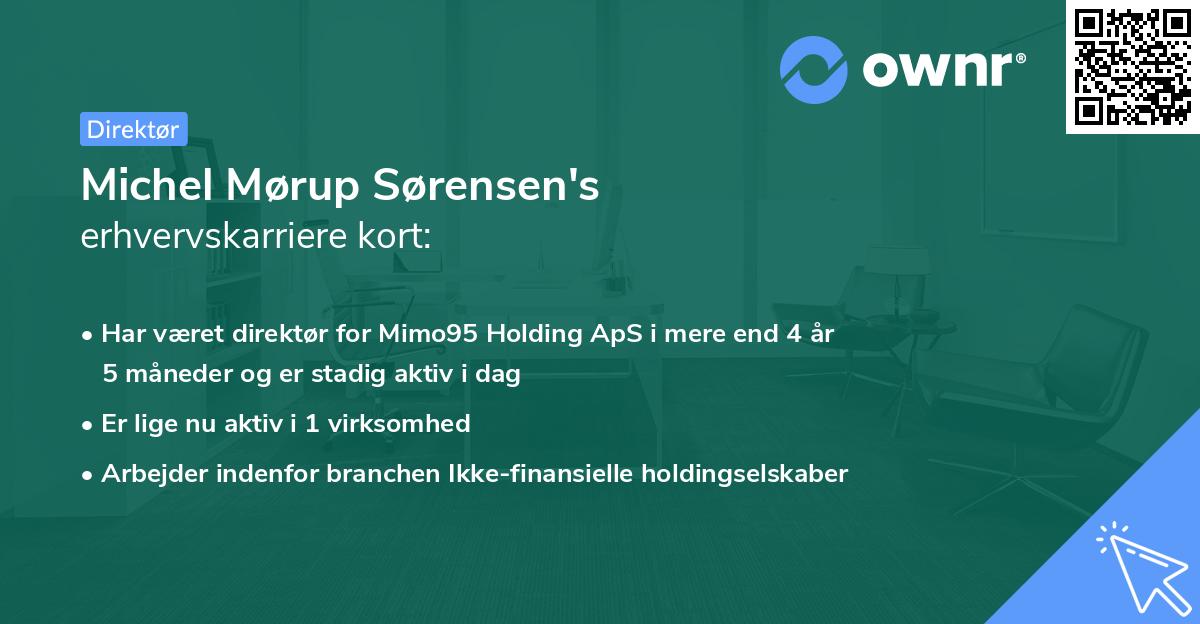 ownr®

Direktør

Michel Mørup Sørensen's
erhvervskarriere kort:

• Har været direktør for Mimo95 Holding ApS i mere end 4 år 5 måneder og er stadig aktiv i dag

• Er lige nu aktiv i 1 virksomhed

• Arbejder indenfor branchen Ikke-finansielle holdingselskaber